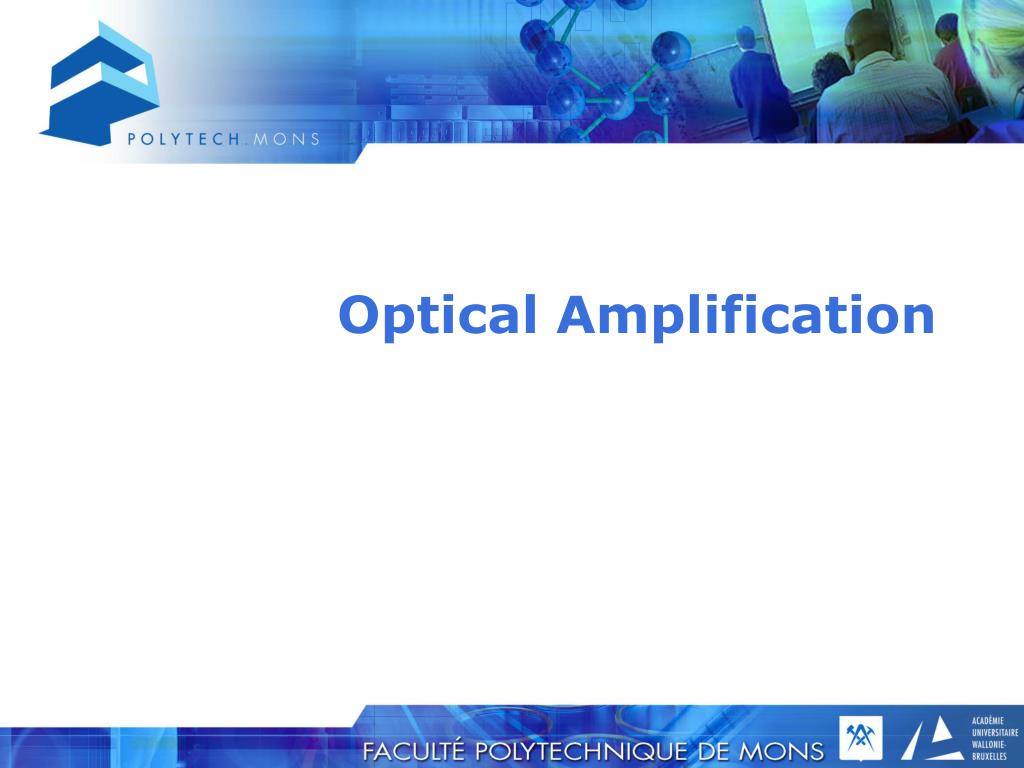 POLYTECH.MONS

Optical Amplification

FACULTÉ POLYTECHNIQUE DE MONS

ACADÉMIE UNIVERSITAIRE WALLONIE-BRUXELLES